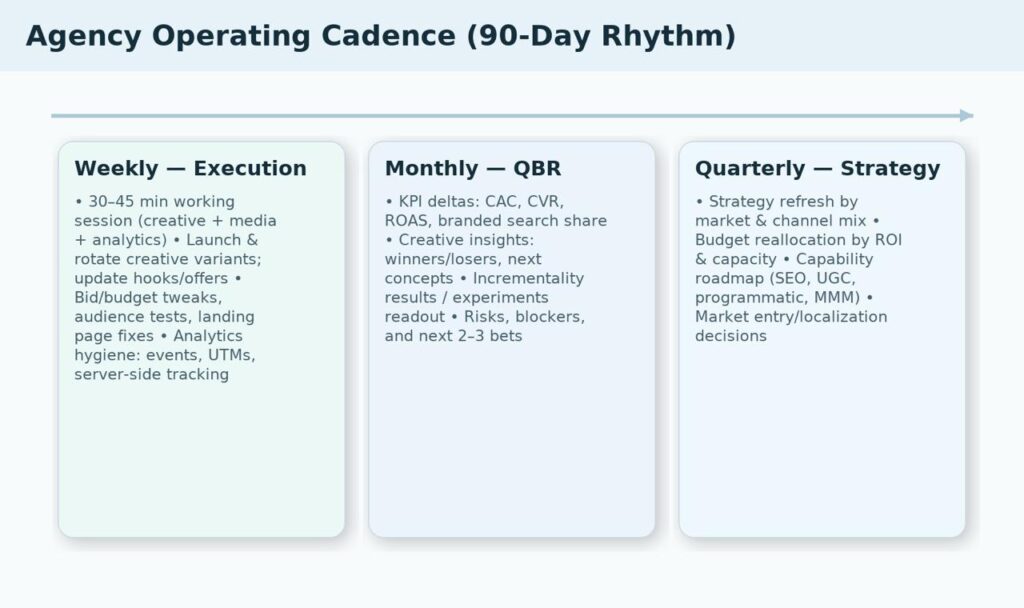 Agency Operating Cadence (90-Day Rhythm)

Weekly — Execution

• 30–45 min working session (creative + media + analytics) • Launch & rotate creative variants; update hooks/offers • Bid/budget tweaks, audience tests, landing page fixes • Analytics hygiene: events, UTMs, server-side tracking

Monthly — QBR

• KPI deltas: CAC, CVR, ROAS, branded search share • Creative insights: winners/losers, next concepts • Incrementality results / experiments readout • Risks, blockers, and next 2–3 bets

Quarterly — Strategy

• Strategy refresh by market & channel mix • Budget reallocation by ROI & capacity • Capability roadmap (SEO, UGC, programmatic, MMM) • Market entry/localization decisions